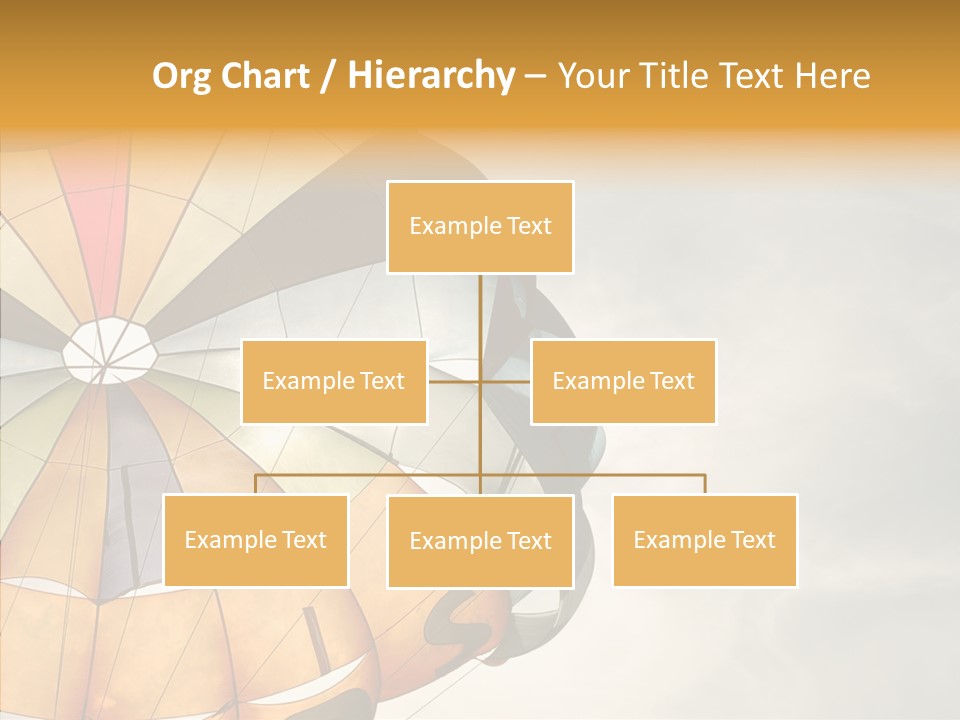 Org Chart / Hierarchy – Your Title Text Here

Example Text

Example Text

Example Text

Example Text

Example Text

Example Text